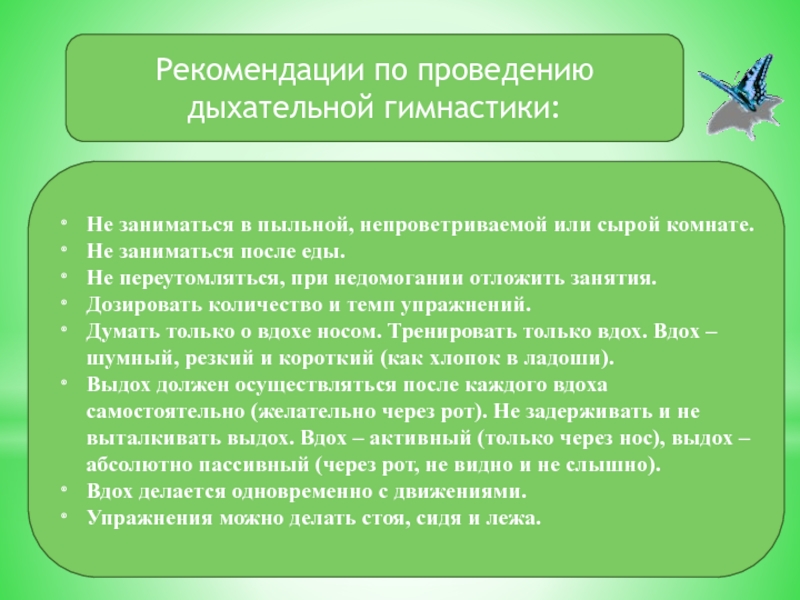 Рекомендации по проведению дыхательной гимнастики:

• Не заниматься в пыльной, непроветриваемой или сырой комнате.
• Не заниматься после еды.
• Не переутомляться, при недомогании отложить занятия.
• Дозировать количество и темп упражнений.
• Думать только о вдохе носом. Тренировать только вдох. Вдох – шумный, резкий и короткий (как хлопок в ладоши).
• Выдох должен осуществляться после каждого вдоха самостоятельно (желательно через рот). Не задерживать и не выталкивать выдох. Вдох – активный (только через нос), выдох – абсолютно пассивный (через рот, не видно и не слышно).
• Вдох делается одновременно с движениями.
• Упражнения можно делать стоя, сидя и лежа.